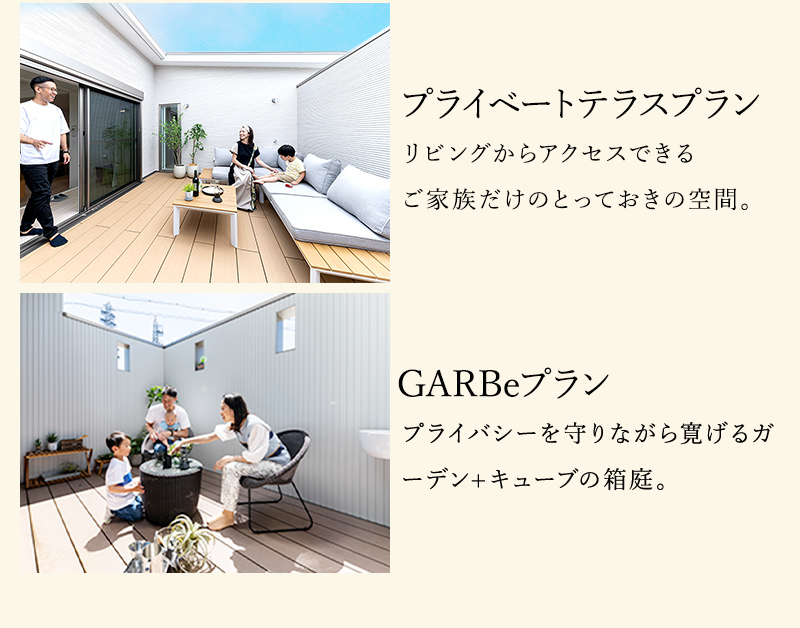 プライベートテラスプラン

リビングからアクセスできるご家族だけのとっておきの空間。

GARBeプラン

プライバシーを守りながら寛げるガーデン+キューブの箱庭。